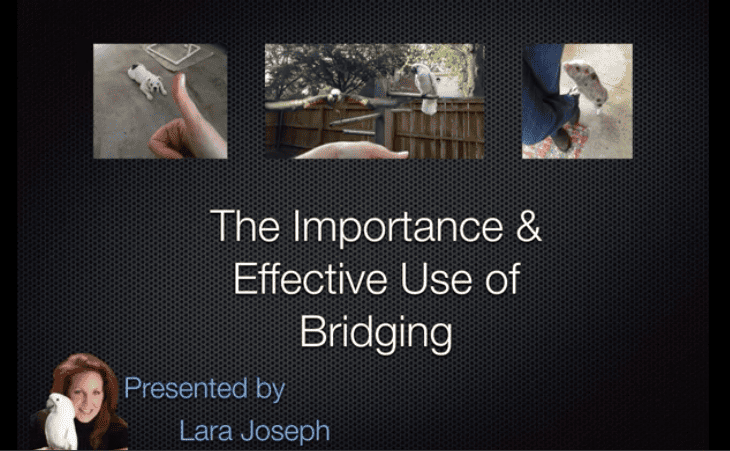 The Importance & Effective Use of Bridging

Presented by
Lara Joseph